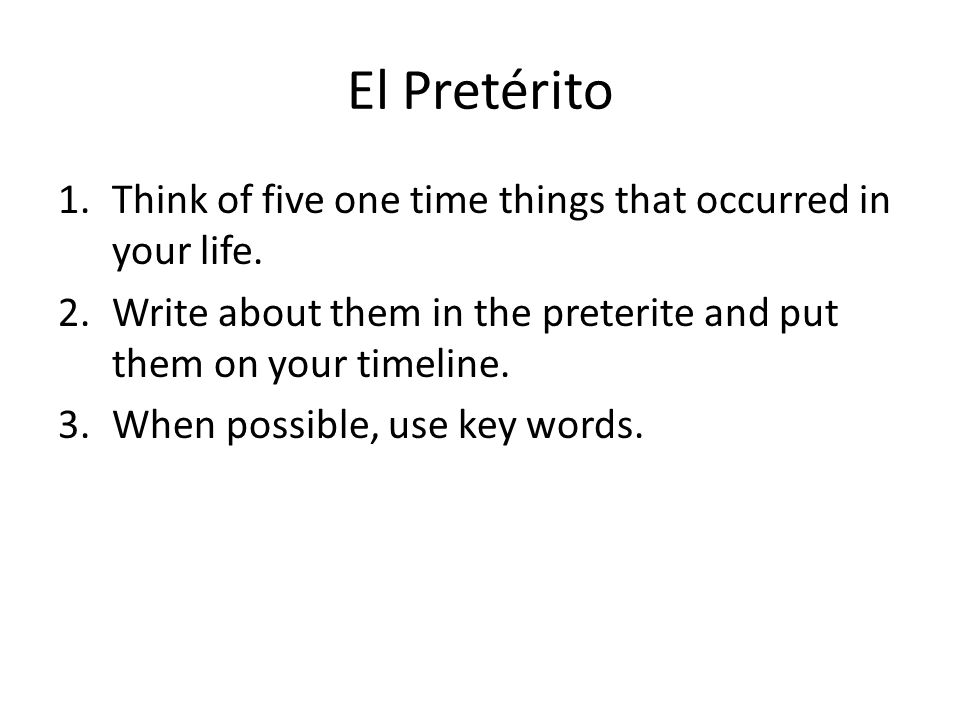 El Pretérito

1. Think of five one time things that occurred in your life.
2. Write about them in the preterite and put them on your timeline.
3. When possible, use key words.